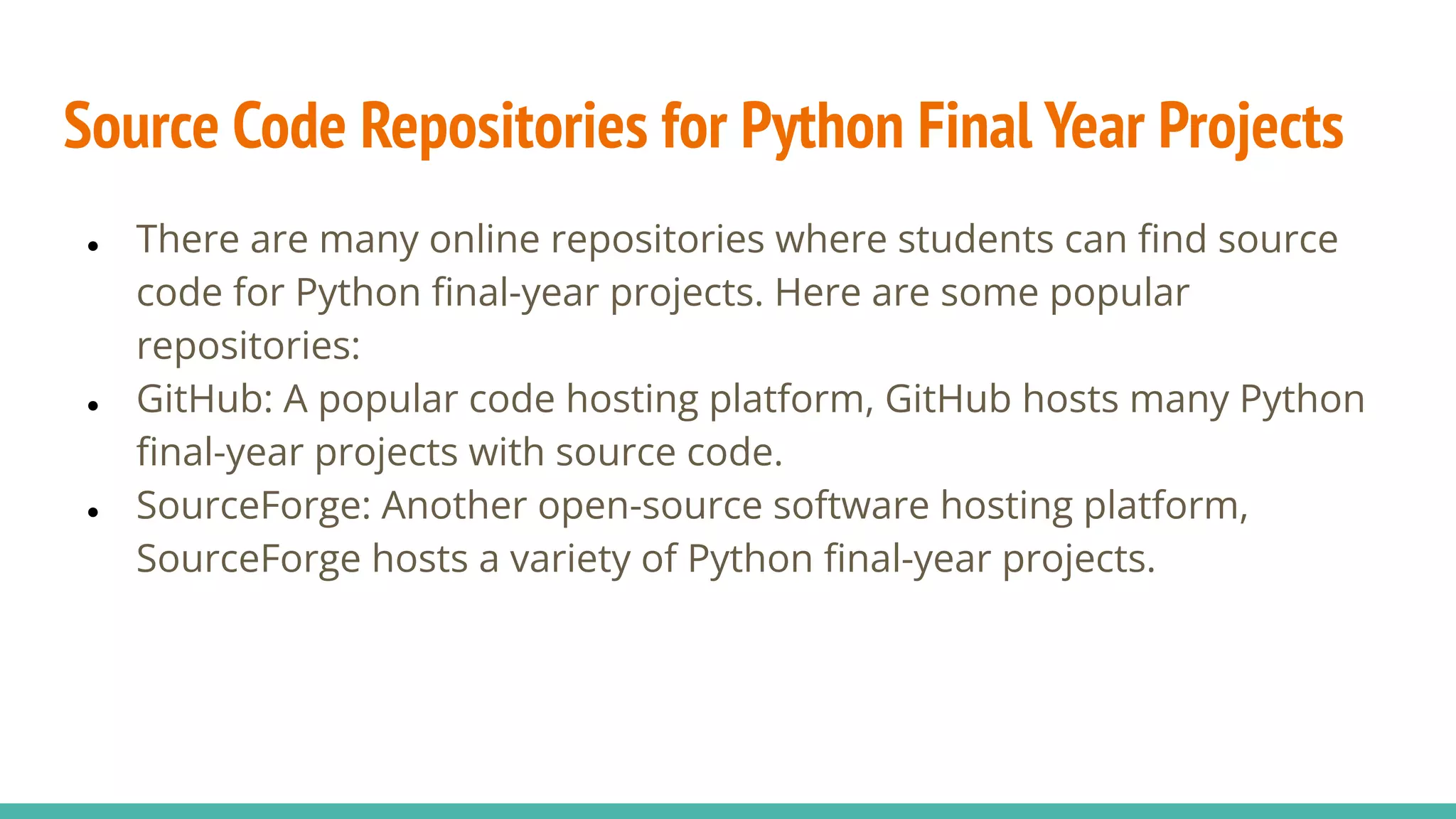 Source Code Repositories for Python Final Year Projects

- There are many online repositories where students can find source code for Python final-year projects. Here are some popular repositories:
- GitHub: A popular code hosting platform, GitHub hosts many Python final-year projects with source code.
- SourceForge: Another open-source software hosting platform, SourceForge hosts a variety of Python final-year projects.